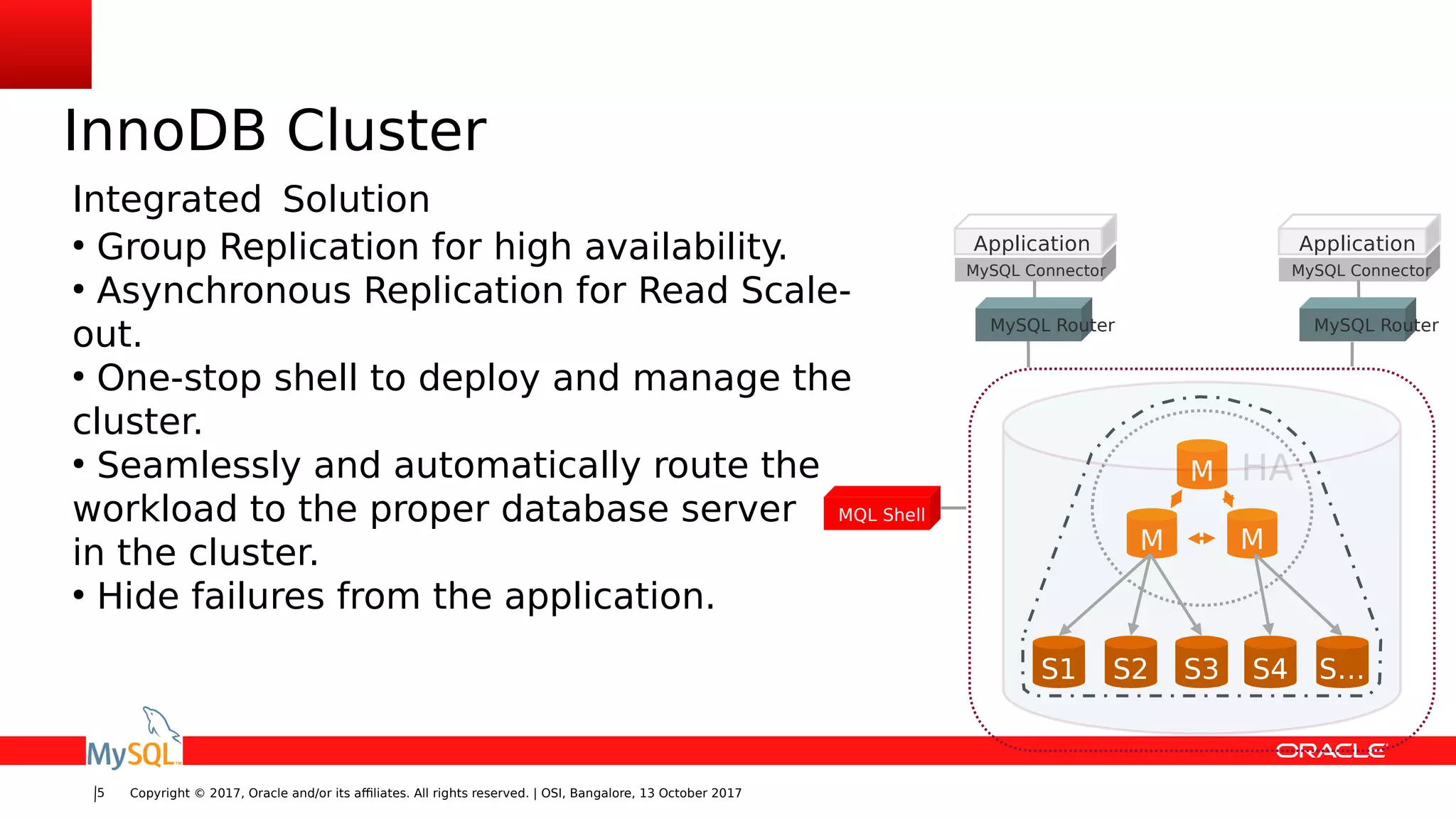 InnoDB Cluster

Integrated Solution

• Group Replication for high availability.
• Asynchronous Replication for Read Scale-out.
• One-stop shell to deploy and manage the cluster.
• Seamlessly and automatically route the workload to the proper database server in the cluster.
• Hide failures from the application.

Application
MySQL Connector
MySQL Router

Application
MySQL Connector
MySQL Router

MQL Shell

M
HA
M
M

S1 S2 S3 S4 S...

MySQL

ORACLE

|5 Copyright © 2017, Oracle and/or its affiliates. All rights reserved. | OSI, Bangalore, 13 October 2017